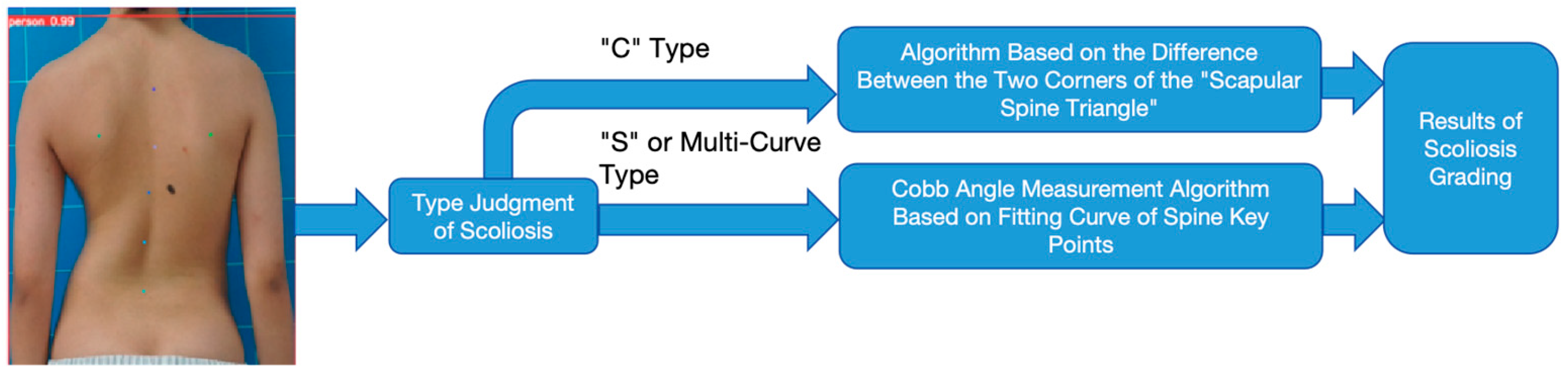 person 0.99

Type Judgment of Scoliosis

"C" Type

"S" or Multi-Curve Type

Algorithm Based on the Difference Between the Two Corners of the "Scapular Spine Triangle"

Cobb Angle Measurement Algorithm Based on Fitting Curve of Spine Key Points

Results of Scoliosis Grading